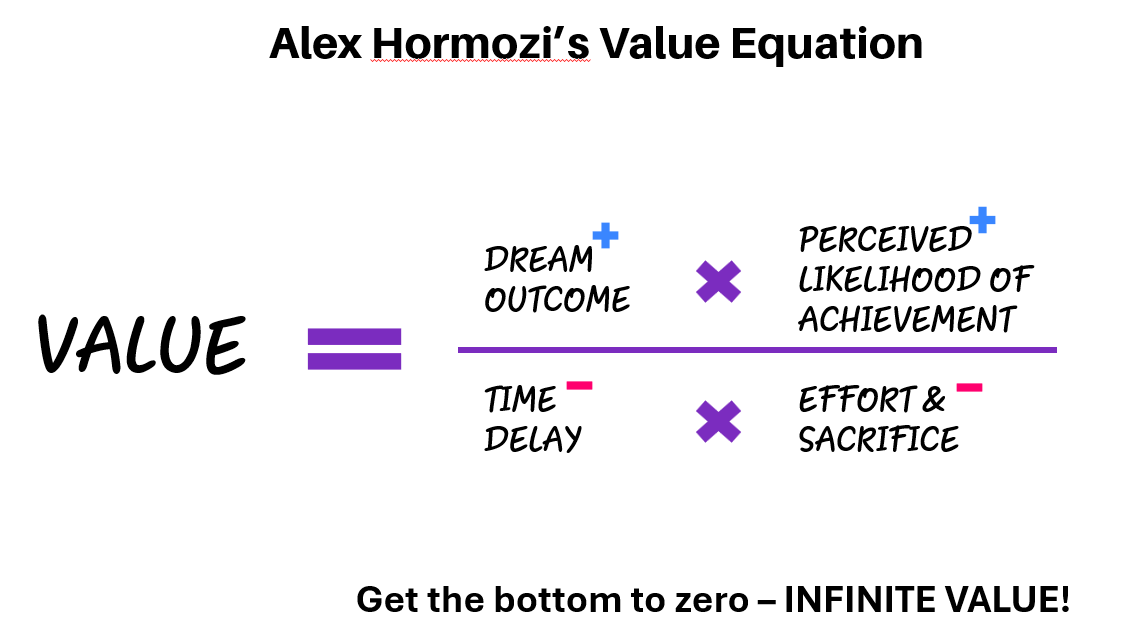 Alex Hormozi's Value Equation

VALUE = $\frac{\text{DREAM OUTCOME}^{+} \times \text{PERCEIVED LIKELIHOOD OF ACHIEVEMENT}^{+}}{\text{TIME DELAY}^{-} \times \text{EFFORT \& SACRIFICE}^{-}}$

Get the bottom to zero – INFINITE VALUE!